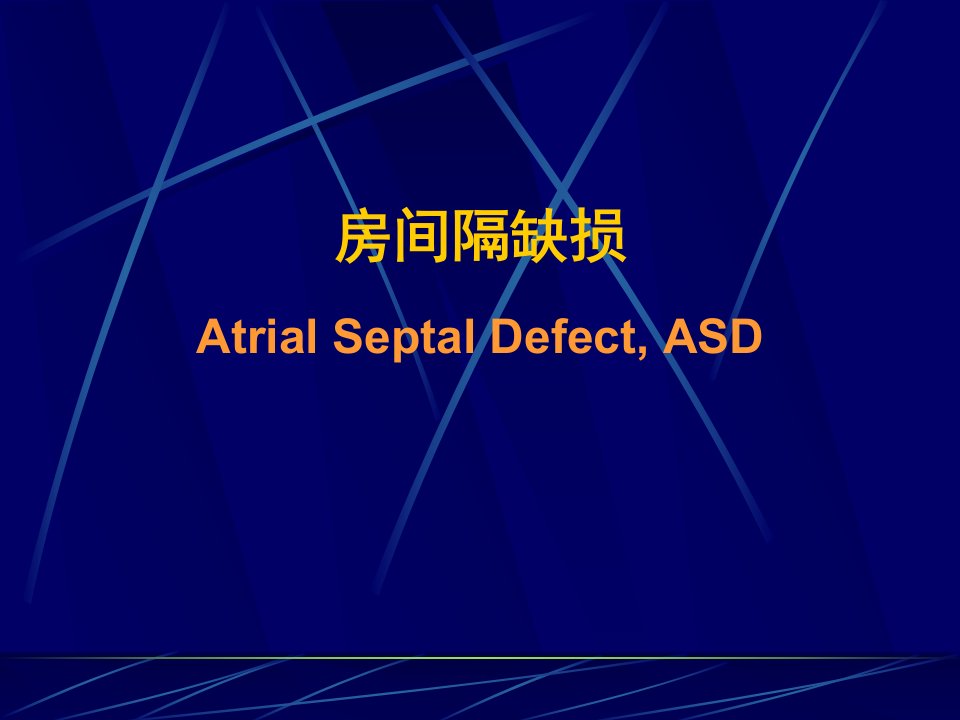 房间隔缺损

Atrial Septal Defect, ASD